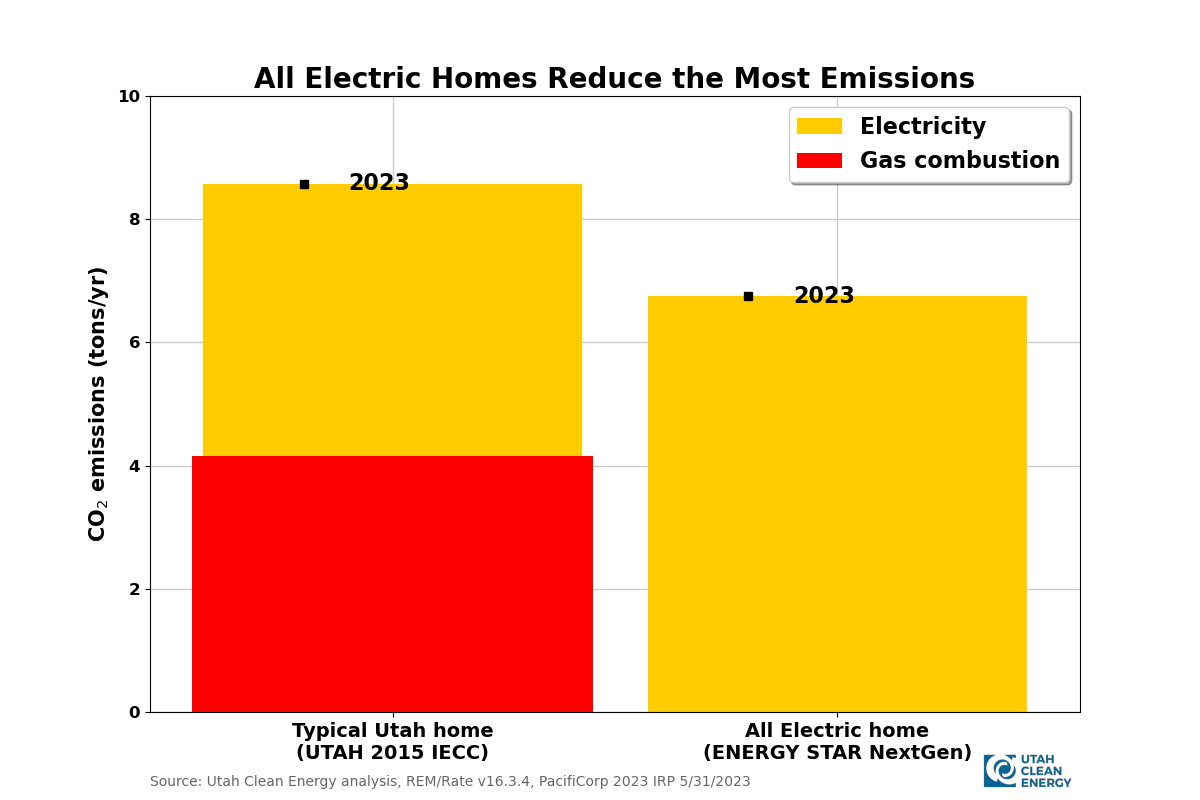 All Electric Homes Reduce the Most Emissions

Electricity
Gas combustion

$CO_2$ emissions (tons/yr)

10
8
6
4
2
0

2023
2023

Typical Utah home
(UTAH 2015 IECC)

All Electric home
(ENERGY STAR NextGen)

Source: Utah Clean Energy analysis, REM/Rate v16.3.4, PacifiCorp 2023 IRP 5/31/2023

UTAH CLEAN ENERGY